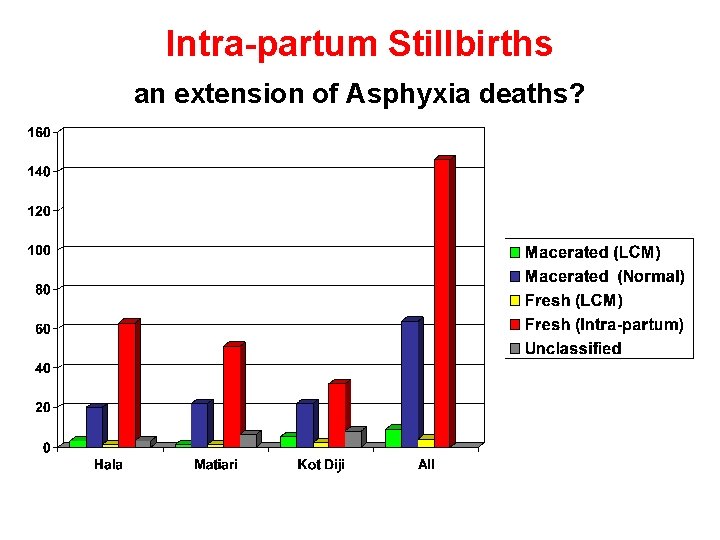 Intra-partum Stillbirths

an extension of Asphyxia deaths?

160
140
120
100
80
60
40
20
0

Hala
Matiari
Kot Diji
All

Macerated (LCM)
Macerated (Normal)
Fresh (LCM)
Fresh (Intra-partum)
Unclassified